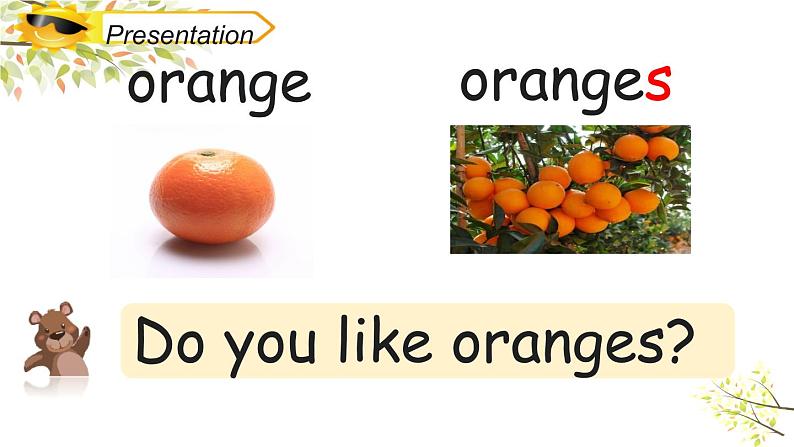 Presentation

orange

oranges

Do you like oranges?